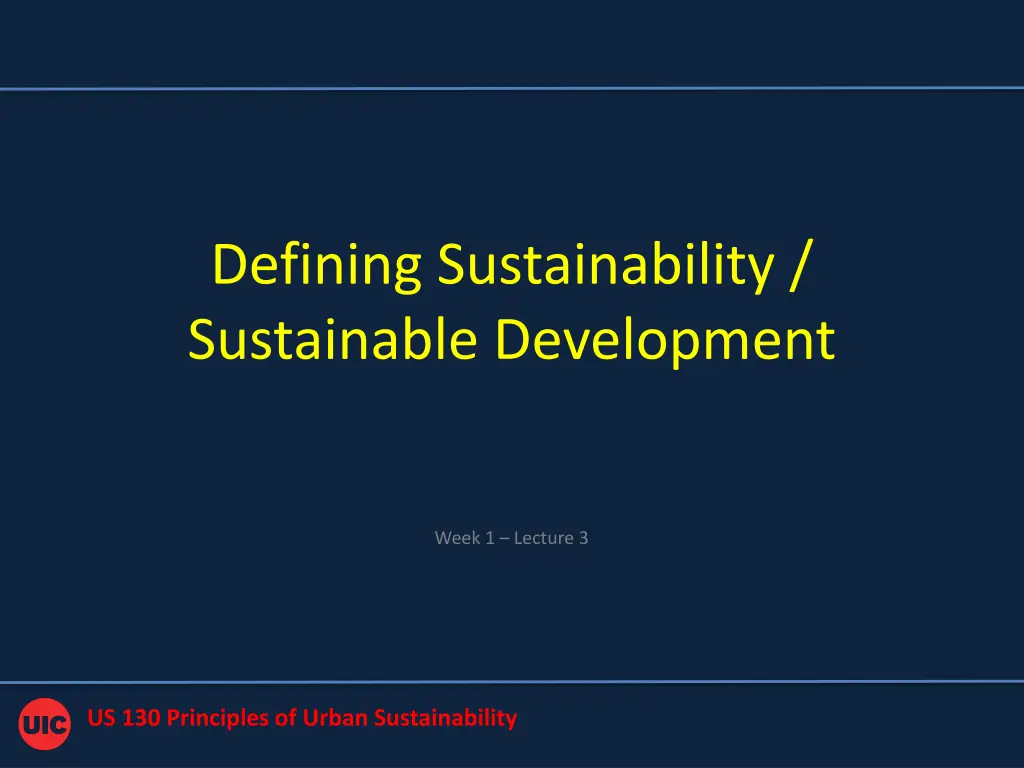 Defining Sustainability / Sustainable Development

Week 1 – Lecture 3

UIC

US 130 Principles of Urban Sustainability